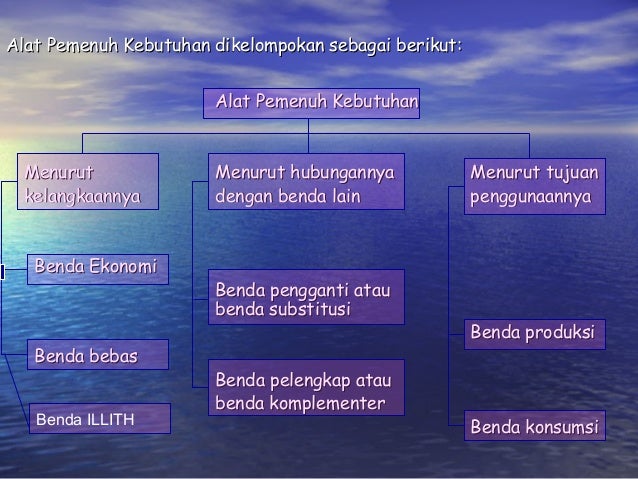 Alat Pemenuh Kebutuhan dikelompokan sebagai berikut:

Alat Pemenuh Kebutuhan

Menurut kelangkaannya

Benda Ekonomi

Benda bebas

Benda ILLITH

Menurut hubungannya dengan benda lain

Benda pengganti atau benda substitusi

Benda pelengkap atau benda komplementer

Menurut tujuan penggunaannya

Benda produksi

Benda konsumsi